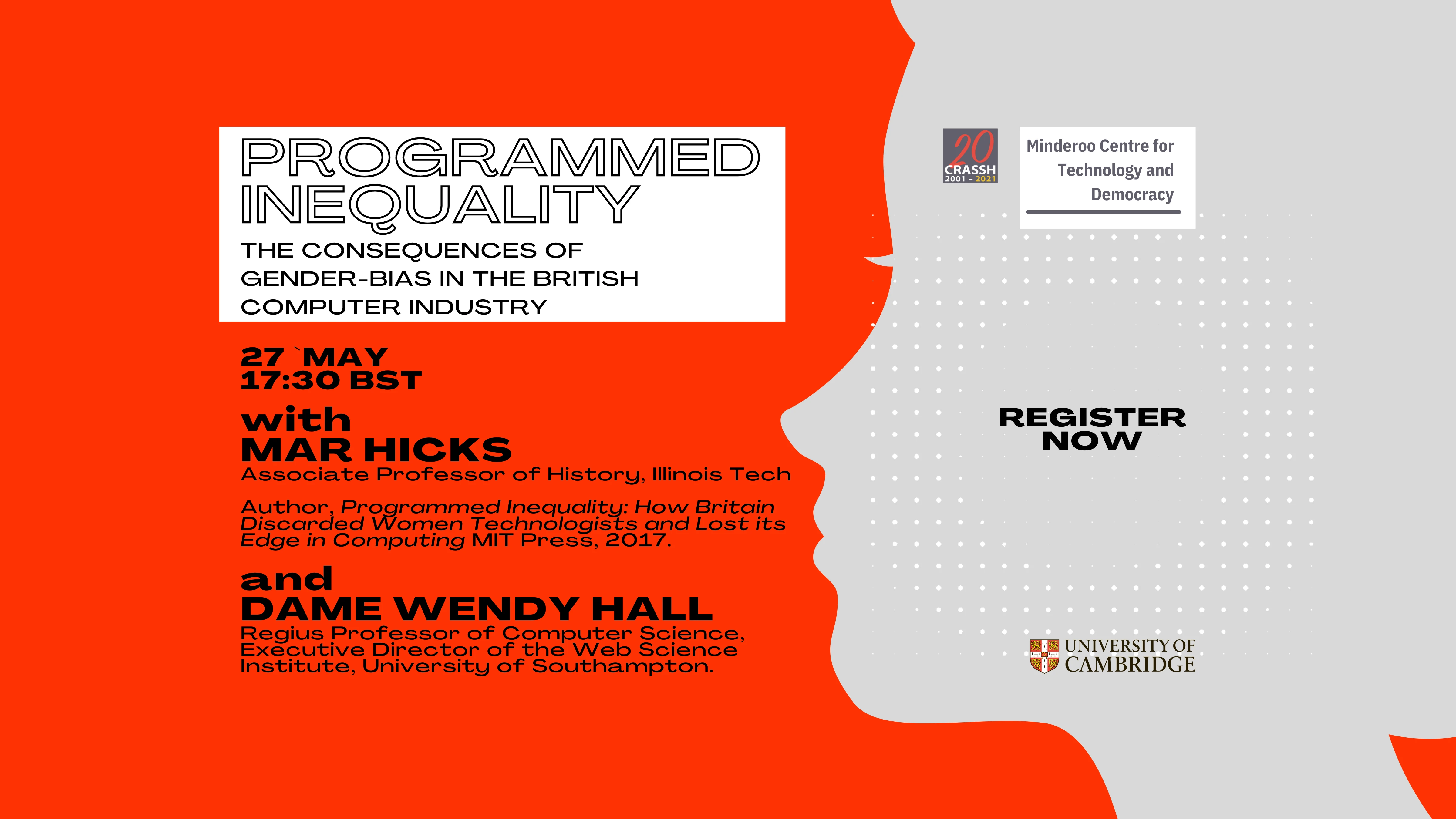 PROGRAMMED INEQUALITY

THE CONSEQUENCES OF GENDER-BIAS IN THE BRITISH COMPUTER INDUSTRY

27 `MAY
17:30 BST

with
MAR HICKS
Associate Professor of History, Illinois Tech

Author, Programmed Inequality: How Britain Discarded Women Technologists and Lost its Edge in Computing MIT Press, 2017.

and
DAME WENDY HALL
Regius Professor of Computer Science, Executive Director of the Web Science Institute, University of Southampton.

20
CRASSH
2001 – 2021

Minderoo Centre for Technology and Democracy

REGISTER NOW

UNIVERSITY OF CAMBRIDGE